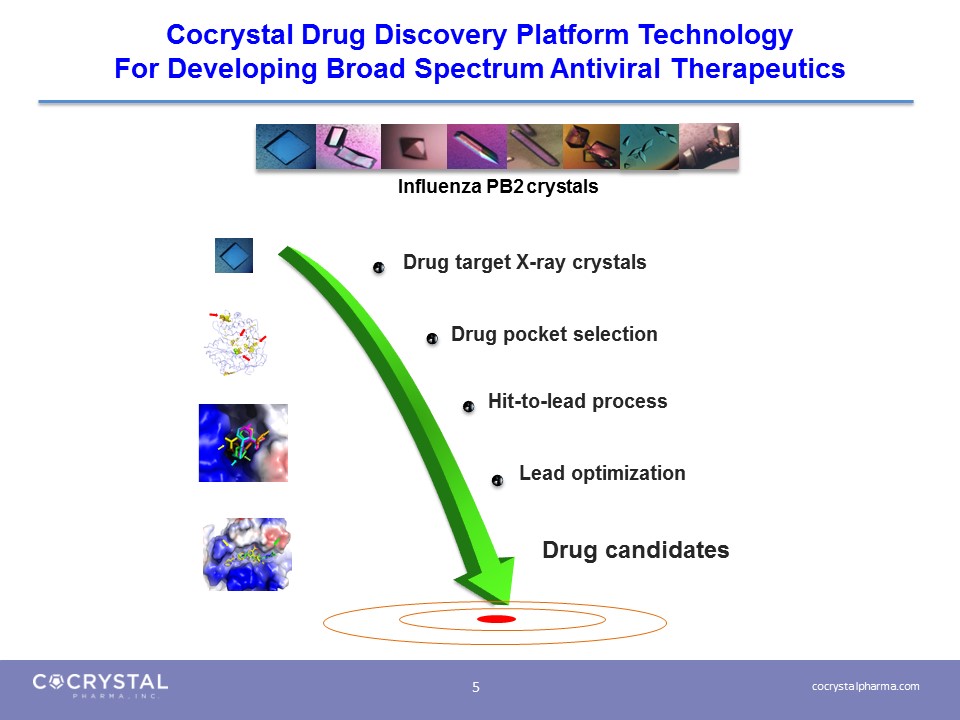 Cocrystal Drug Discovery Platform Technology
For Developing Broad Spectrum Antiviral Therapeutics

Influenza PB2 crystals

Drug target X-ray crystals

Drug pocket selection

Hit-to-lead process

Lead optimization

Drug candidates

COCRYSTAL
PHARMA, INC.

5

cocrystalpharma.com